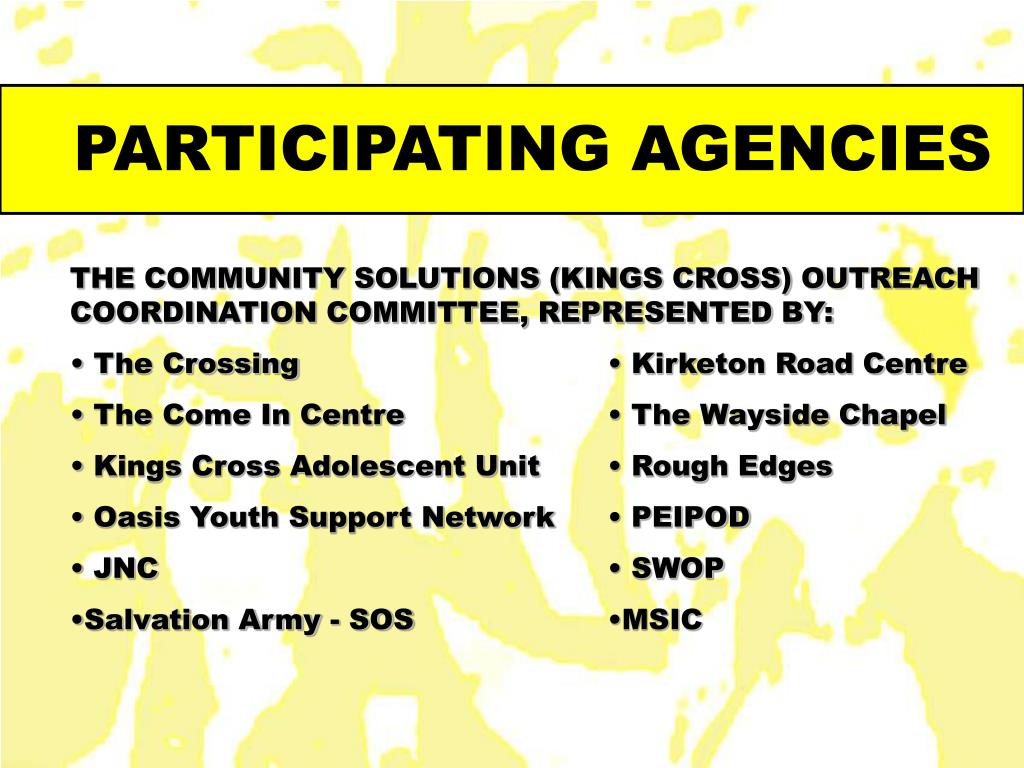 PARTICIPATING AGENCIES

THE COMMUNITY SOLUTIONS (KINGS CROSS) OUTREACH COORDINATION COMMITTEE, REPRESENTED BY:

• The Crossing
• The Come In Centre
• Kings Cross Adolescent Unit
• Oasis Youth Support Network
• JNC
•Salvation Army - SOS

• Kirketon Road Centre
• The Wayside Chapel
• Rough Edges
• PEIPOD
• SWOP
•MSIC